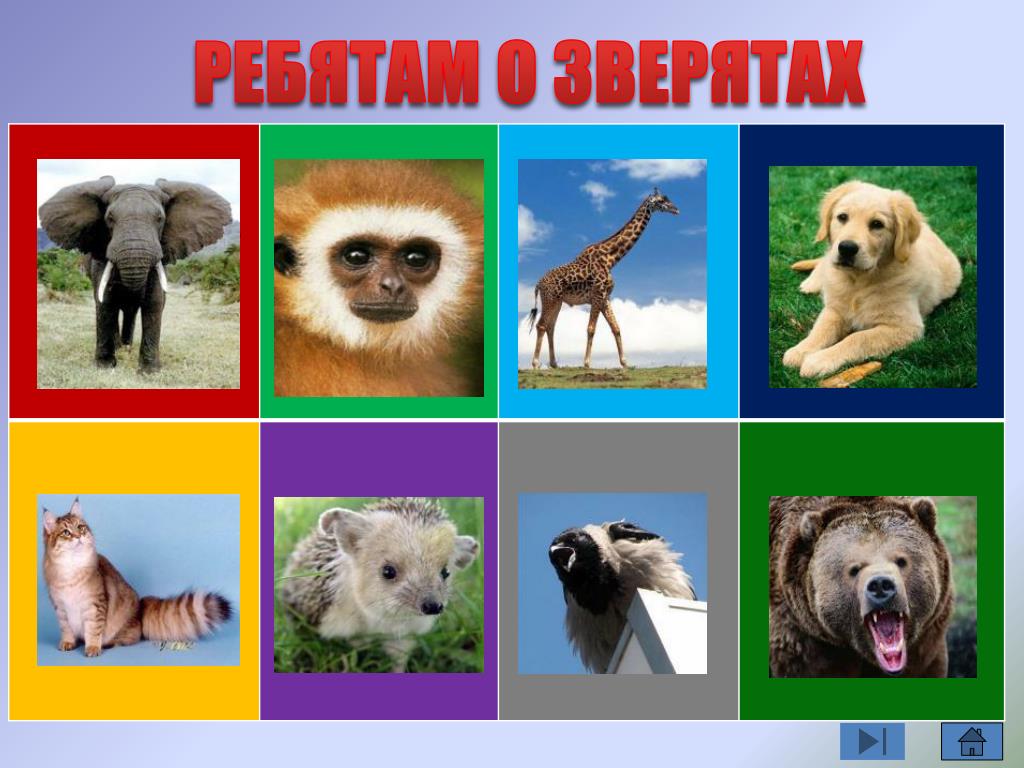 РЕБЯТАМ О ЗВЕРЯТАХ